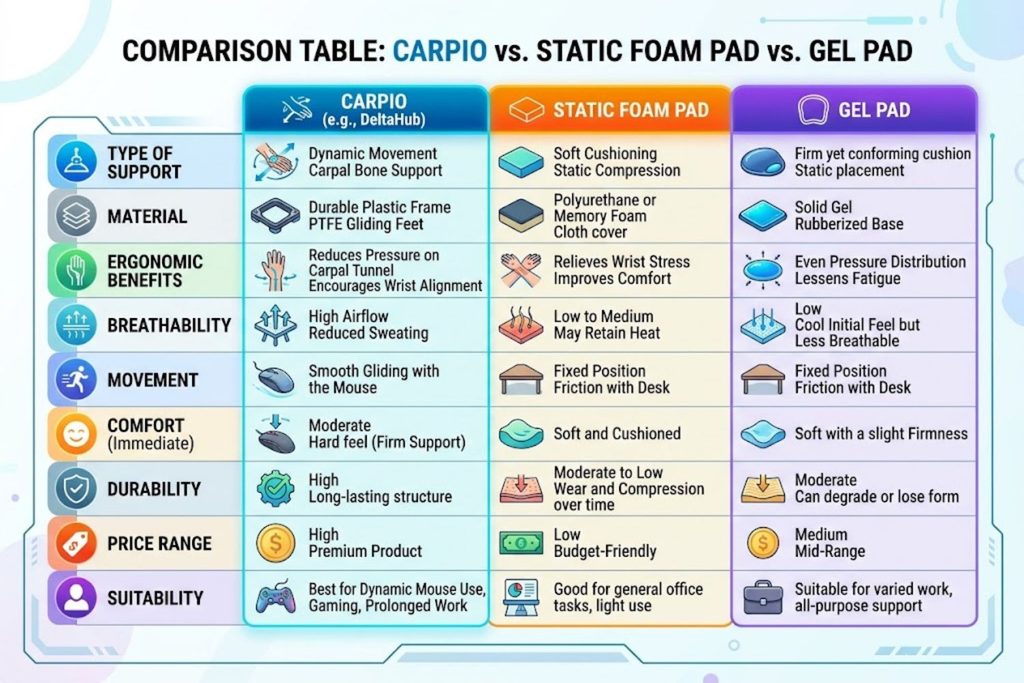 COMPARISON TABLE: CARPIO vs. STATIC FOAM PAD vs. GEL PAD

| | CARPIO (e.g., DeltaHub) | STATIC FOAM PAD | GEL PAD |
|---|---|---|---|
| TYPE OF SUPPORT | Dynamic Movement Carpal Bone Support | Soft Cushioning Static Compression | Firm yet conforming cushion Static placement |
| MATERIAL | Durable Plastic Frame PTFE Gliding Feet | Polyurethane or Memory Foam Cloth cover | Solid Gel Rubberized Base |
| ERGONOMIC BENEFITS | Reduces Pressure on Carpal Tunnel Encourages Wrist Alignment | Relieves Wrist Stress Improves Comfort | Even Pressure Distribution Lessens Fatigue |
| BREATHABILITY | High Airflow Reduced Sweating | Low to Medium May Retain Heat | Low Cool Initial Feel but Less Breathable |
| MOVEMENT | Smooth Gliding with the Mouse | Fixed Position Friction with Desk | Fixed Position Friction with Desk |
| COMFORT (Immediate) | Moderate Hard feel (Firm Support) | Soft and Cushioned | Soft with a slight Firmness |
| DURABILITY | High Long-lasting structure | Moderate to Low Wear and Compression over time | Moderate Can degrade or lose form |
| PRICE RANGE | High Premium Product | Low Budget-Friendly | Medium Mid-Range |
| SUITABILITY | Best for Dynamic Mouse Use, Gaming, Prolonged Work | Good for general office tasks, light use | Suitable for varied work, all-purpose support |